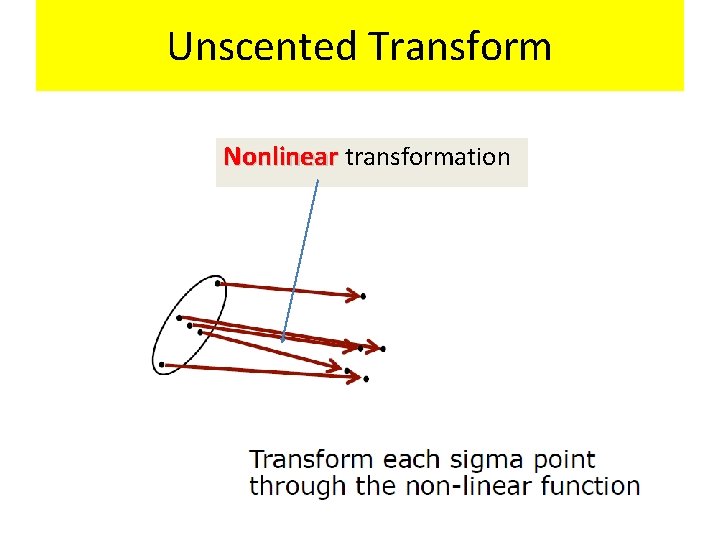 Unscented Transform

Nonlinear transformation

Transform each sigma point through the non-linear function